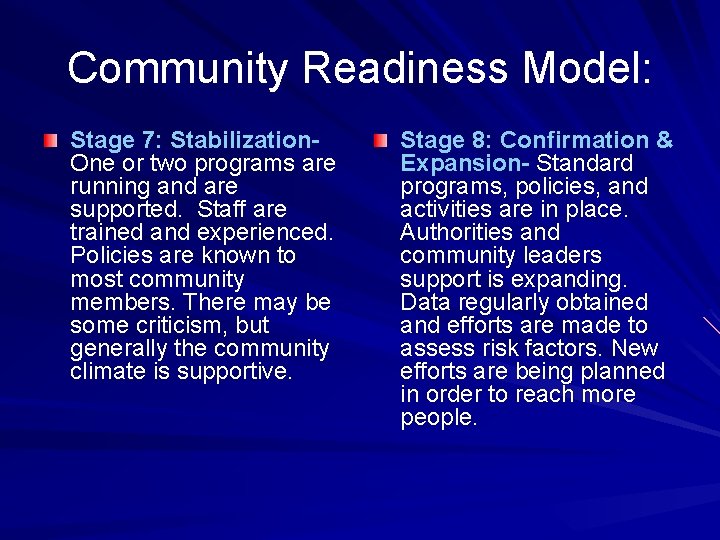 Community Readiness Model:

Stage 7: Stabilization- One or two programs are running and are supported. Staff are trained and experienced. Policies are known to most community members. There may be some criticism, but generally the community climate is supportive.

Stage 8: Confirmation & Expansion- Standard programs, policies, and activities are in place. Authorities and community leaders support is expanding. Data regularly obtained and efforts are made to assess risk factors. New efforts are being planned in order to reach more people.